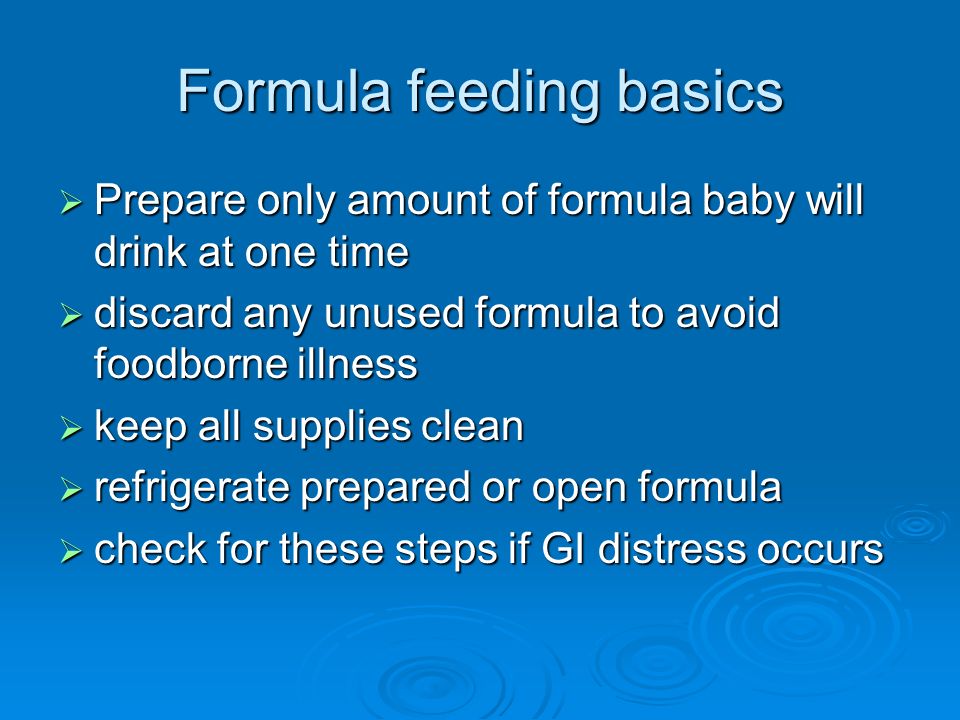 Formula feeding basics

➢ Prepare only amount of formula baby will drink at one time

➢ discard any unused formula to avoid foodborne illness

➢ keep all supplies clean

➢ refrigerate prepared or open formula

➢ check for these steps if GI distress occurs